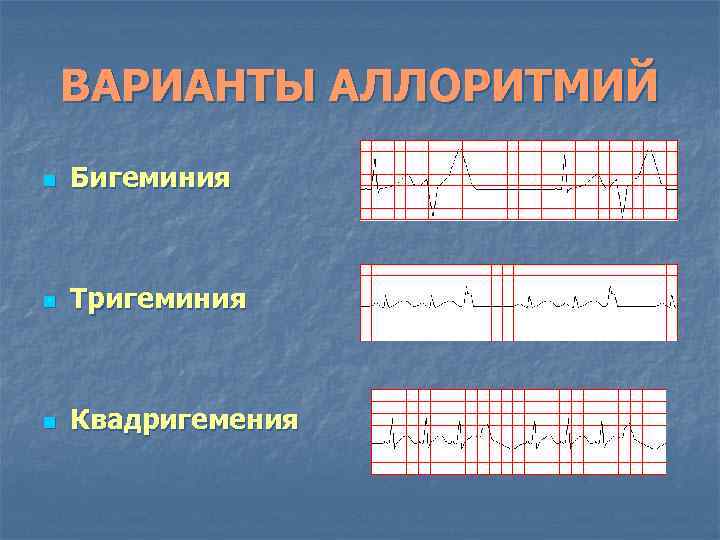 ВАРИАНТЫ АЛЛОРИТМИЙ

Бигеминия

Тригеминия

Квадригемения